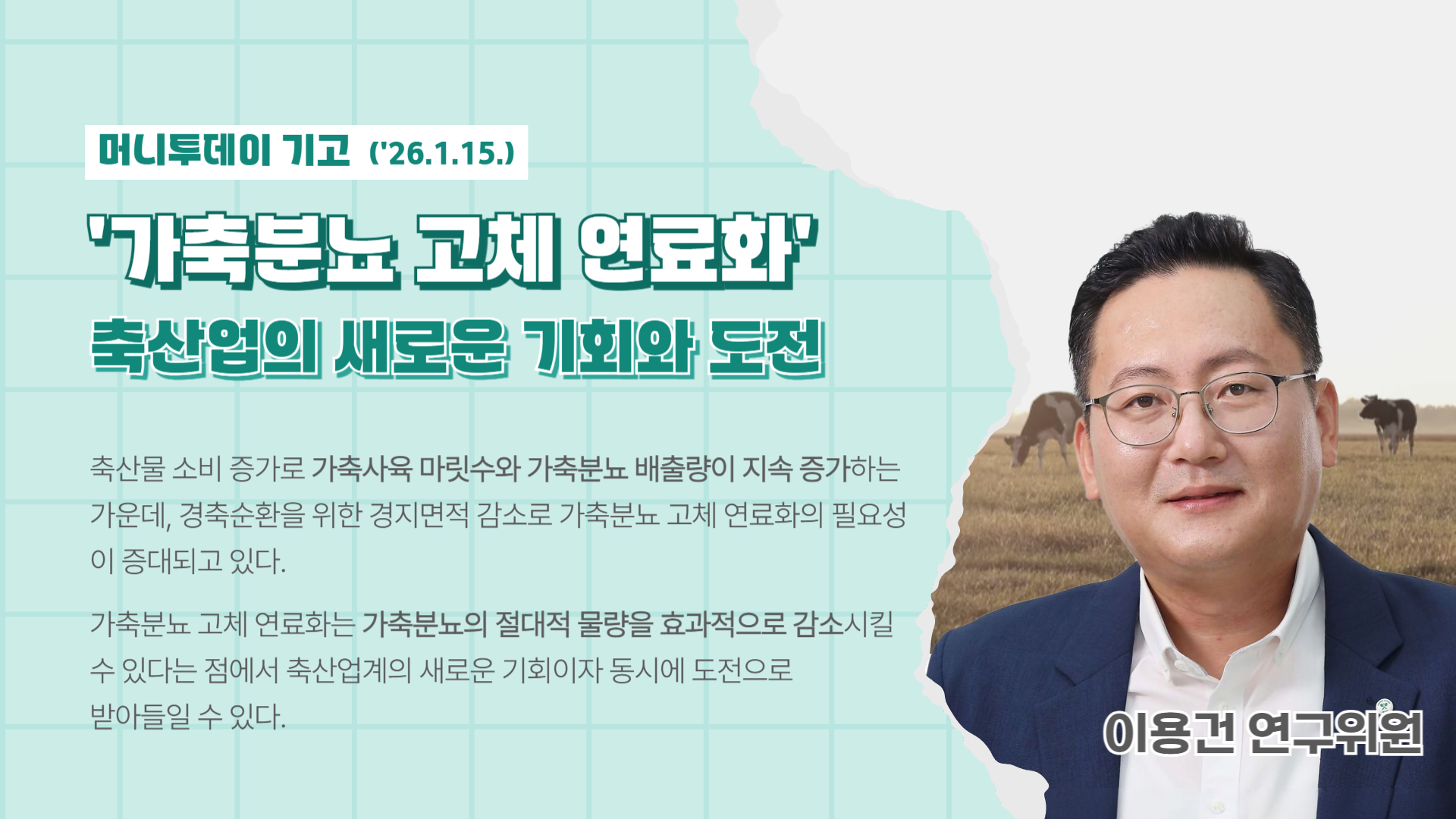 머니투데이 기고 ('26.1.15.)

'가축분뇨 고체 연료화'
축산업의 새로운 기회와 도전

축산물 소비 증가로 가축사육 마릿수와 가축분뇨 배출량이 지속 증가하는 가운데, 경축순환을 위한 경지면적 감소로 가축분뇨 고체 연료화의 필요성이 증대되고 있다.

가축분뇨 고체 연료화는 가축분뇨의 절대적 물량을 효과적으로 감소시킬 수 있다는 점에서 축산업계의 새로운 기회이자 동시에 도전으로 받아들일 수 있다.

이용건 연구위원